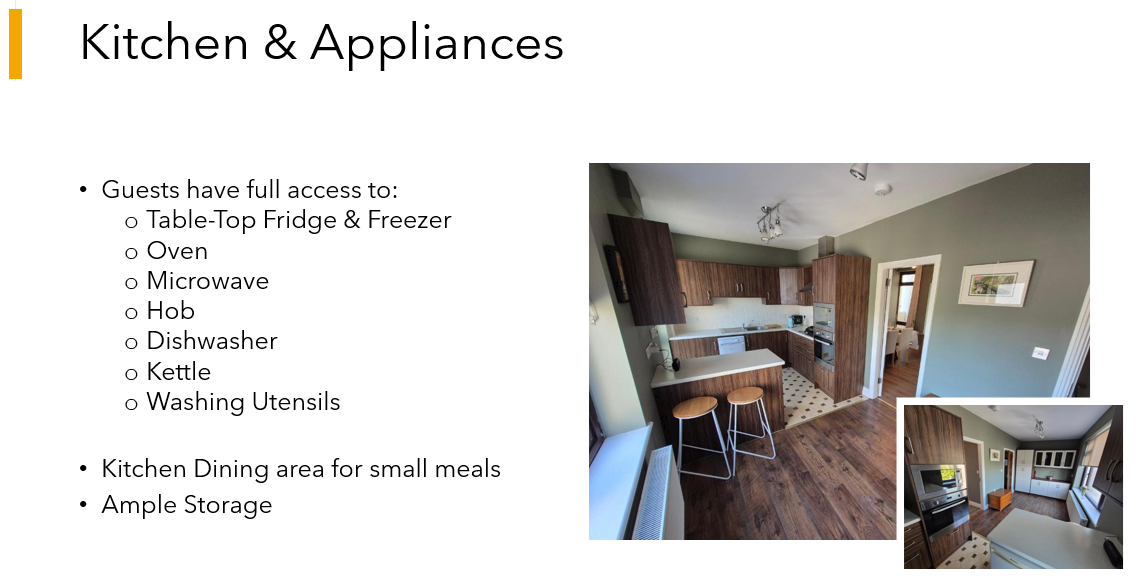 Kitchen & Appliances

• Guests have full access to:
 o Table-Top Fridge & Freezer
 o Oven
 o Microwave
 o Hob
 o Dishwasher
 o Kettle
 o Washing Utensils

• Kitchen Dining area for small meals
• Ample Storage